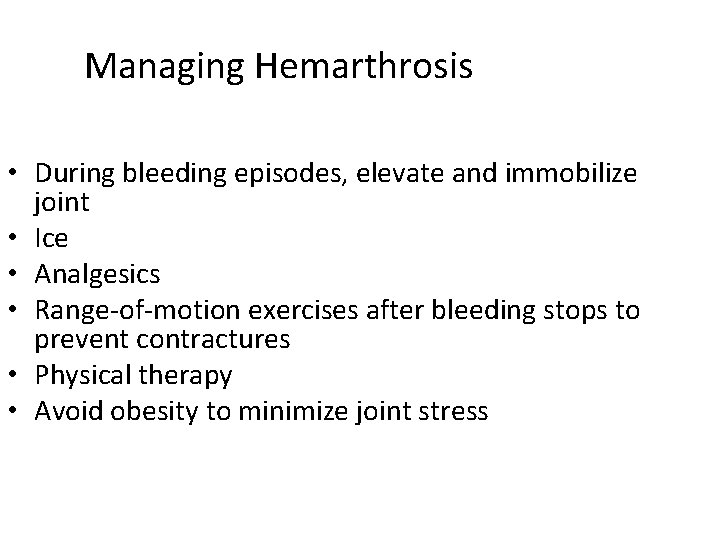 Managing Hemarthrosis

• During bleeding episodes, elevate and immobilize joint
• Ice
• Analgesics
• Range-of-motion exercises after bleeding stops to prevent contractures
• Physical therapy
• Avoid obesity to minimize joint stress